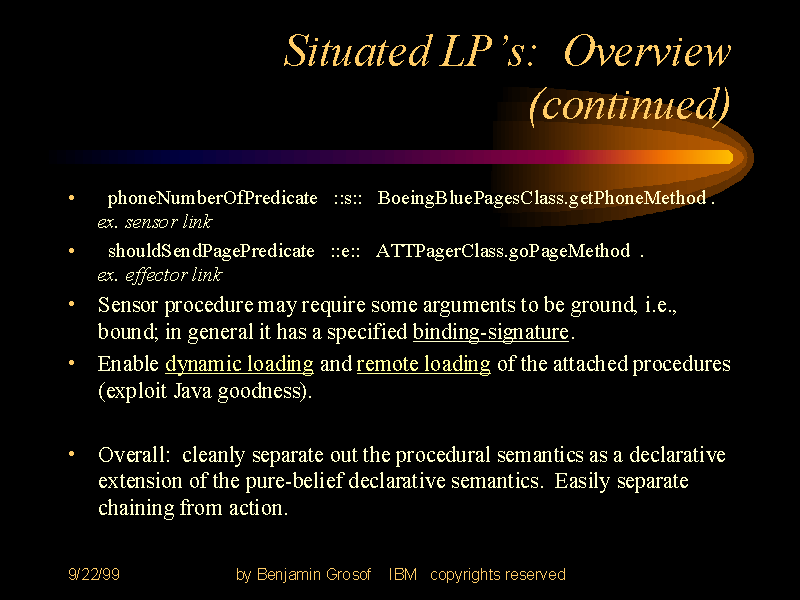 Situated LP's: Overview (continued)

• phoneNumberOfPredicate ::s:: BoeingBluePagesClass.getPhoneMethod .
ex. sensor link

• shouldSendPagePredicate ::e:: ATTPagerClass.goPageMethod .
ex. effector link

• Sensor procedure may require some arguments to be ground, i.e., bound; in general it has a specified binding-signature.

• Enable dynamic loading and remote loading of the attached procedures (exploit Java goodness).

• Overall: cleanly separate out the procedural semantics as a declarative extension of the pure-belief declarative semantics. Easily separate chaining from action.

9/22/99 by Benjamin Grosof IBM copyrights reserved